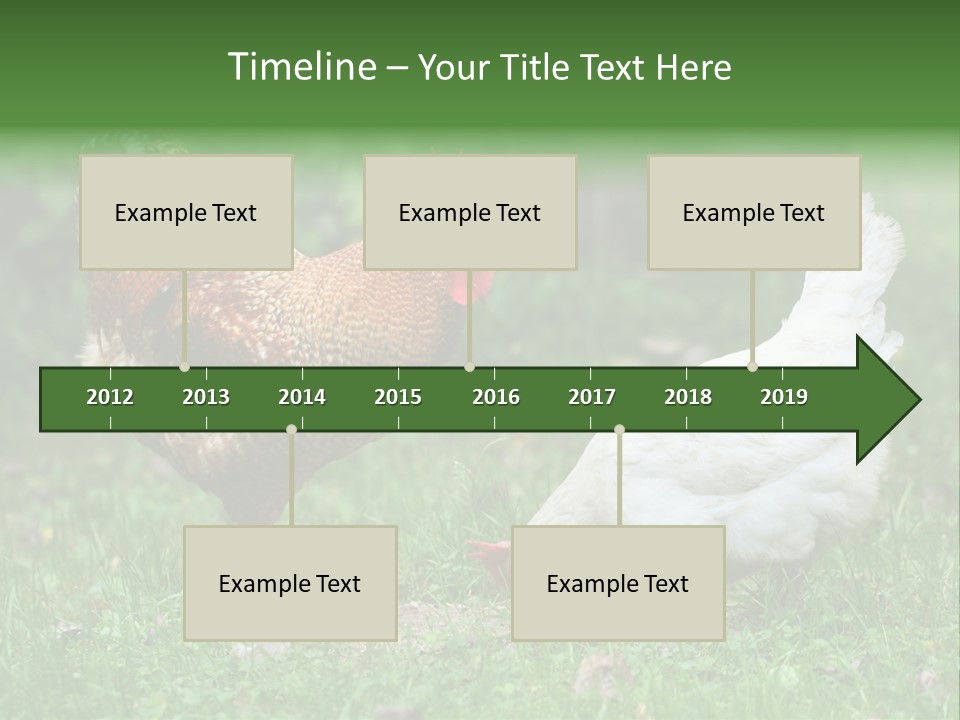 Timeline – Your Title Text Here

Example Text

Example Text

Example Text

2012 2013 2014 2015 2016 2017 2018 2019

Example Text

Example Text